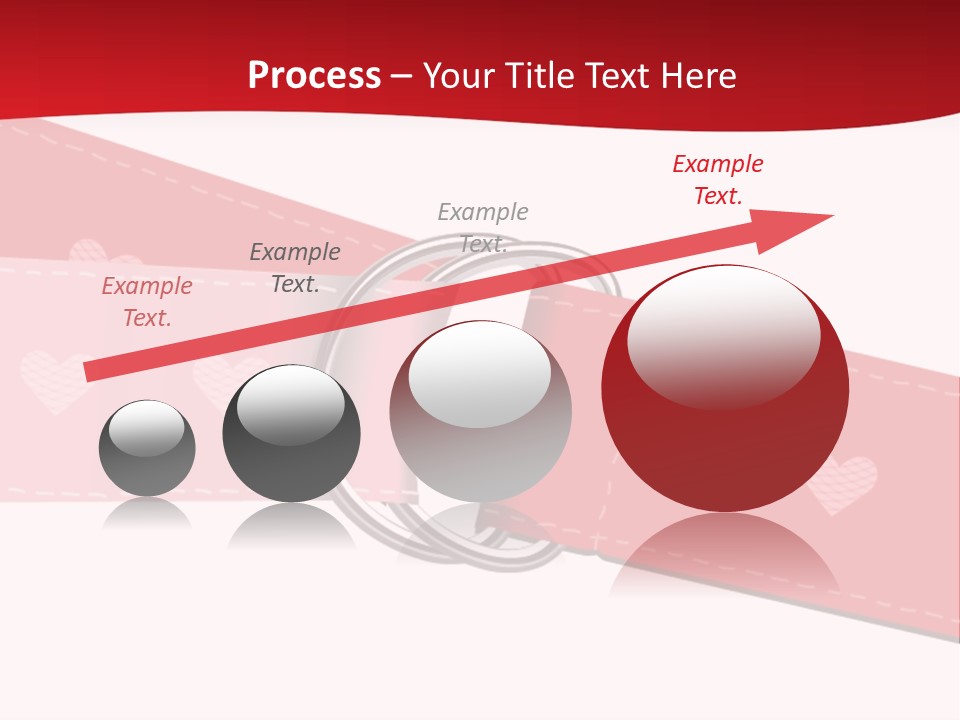 Process – Your Title Text Here

Example Text.

Example Text.

Example Text.

Example Text.